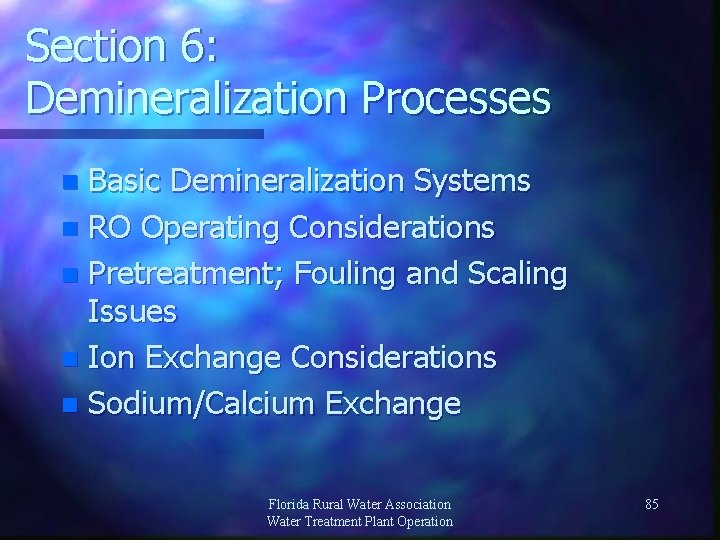 Section 6:
Demineralization Processes

- Basic Demineralization Systems
- RO Operating Considerations
- Pretreatment; Fouling and Scaling Issues
- Ion Exchange Considerations
- Sodium/Calcium Exchange

Florida Rural Water Association
Water Treatment Plant Operation

85